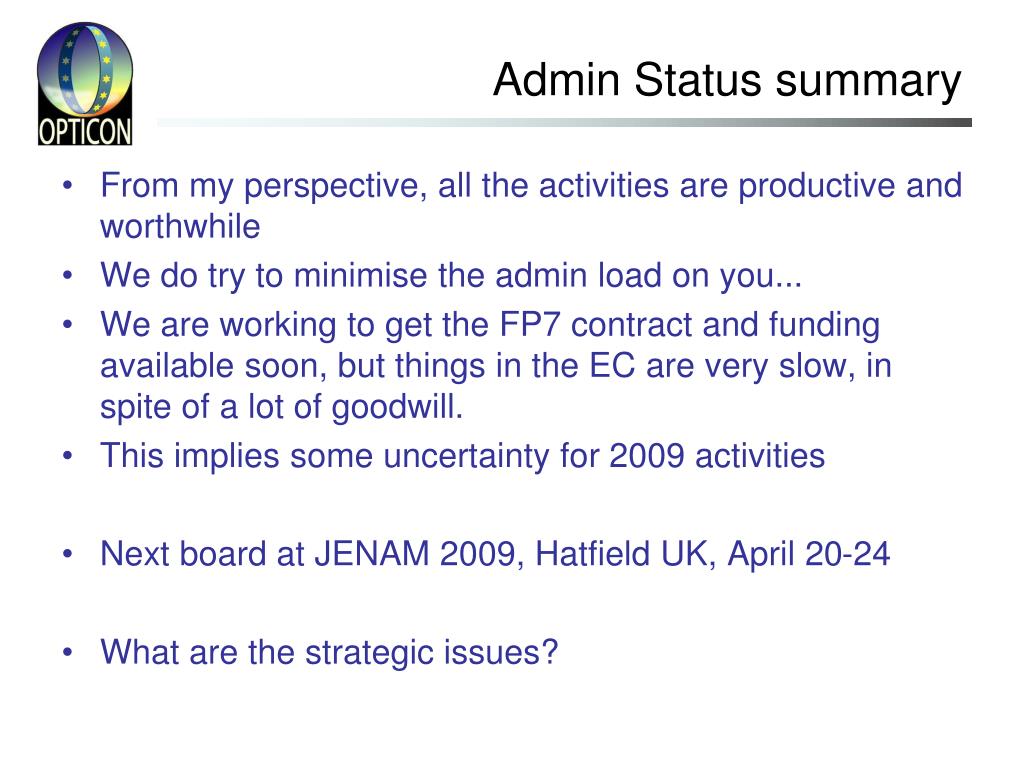 OPTICON

Admin Status summary

• From my perspective, all the activities are productive and worthwhile
• We do try to minimise the admin load on you...
• We are working to get the FP7 contract and funding available soon, but things in the EC are very slow, in spite of a lot of goodwill.
• This implies some uncertainty for 2009 activities

• Next board at JENAM 2009, Hatfield UK, April 20-24

• What are the strategic issues?